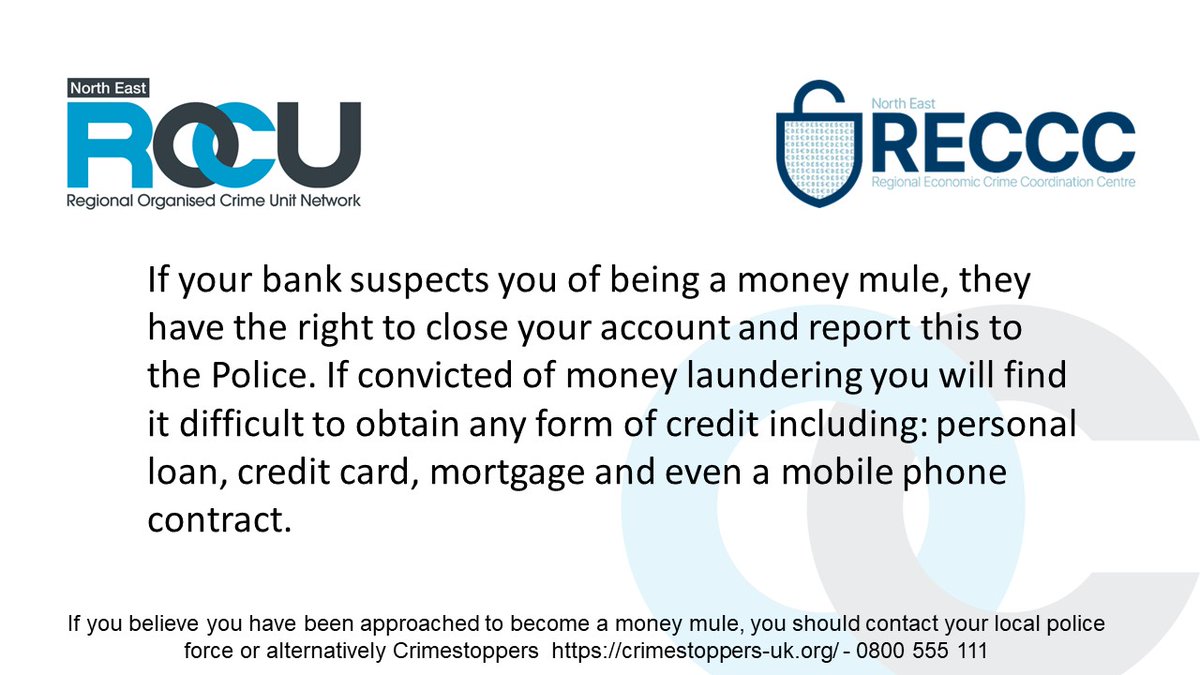 North East
ROCU
Regional Organised Crime Unit Network

North East
RECCC
Regional Economic Crime Coordination Centre

If your bank suspects you of being a money mule, they have the right to close your account and report this to the Police. If convicted of money laundering you will find it difficult to obtain any form of credit including: personal loan, credit card, mortgage and even a mobile phone contract.

If you believe you have been approached to become a money mule, you should contact your local police force or alternatively Crimestoppers https://crimestoppers-uk.org/ - 0800 555 111